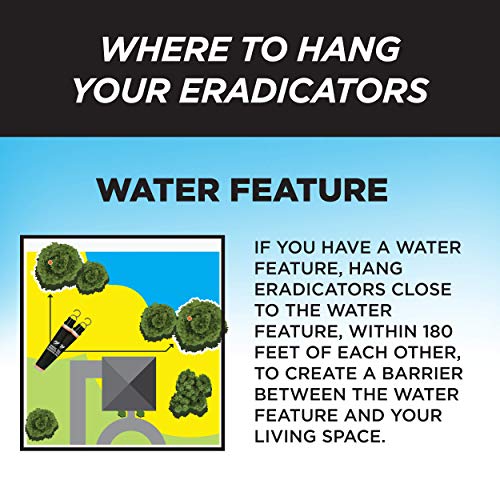 WHERE TO HANG YOUR ERADICATORS

WATER FEATURE

IF YOU HAVE A WATER FEATURE, HANG ERADICATORS CLOSE TO THE WATER FEATURE, WITHIN 180 FEET OF EACH OTHER, TO CREATE A BARRIER BETWEEN THE WATER FEATURE AND YOUR LIVING SPACE.